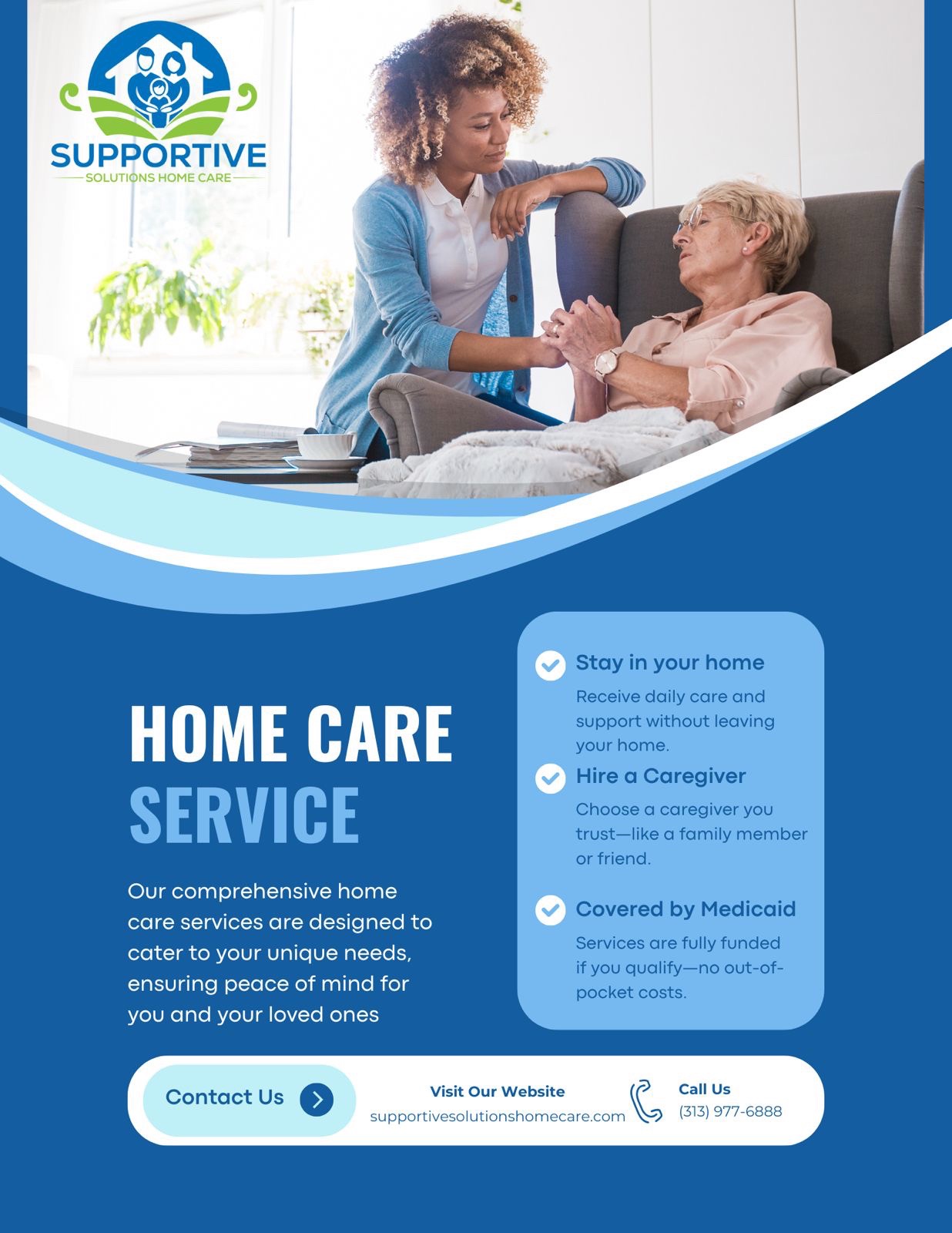 SUPPORTIVE
SOLUTIONS HOME CARE

HOME CARE SERVICE

Our comprehensive home care services are designed to cater to your unique needs, ensuring peace of mind for you and your loved ones

Stay in your home
Receive daily care and support without leaving your home.

Hire a Caregiver
Choose a caregiver you trust—like a family member or friend.

Covered by Medicaid
Services are fully funded if you qualify—no out-of-pocket costs.

Contact Us

Visit Our Website
supportivesolutionshomecare.com

Call Us
(313) 977-6888